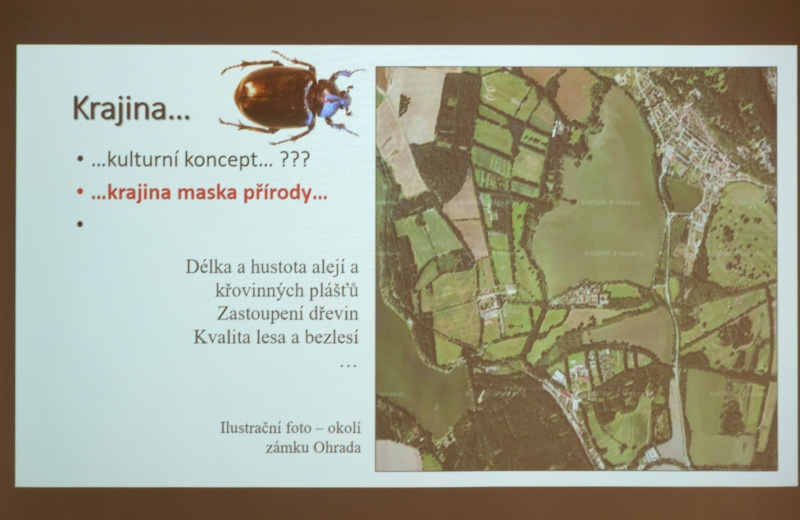 Krajina…

• …kulturní koncept… ???
• …krajina maska přírody…
•

Délka a hustota alejí a křovinných plášťů
Zastoupení dřevin
Kvalita lesa a bezlesí
…

Ilustrační foto – okolí zámku Ohrada